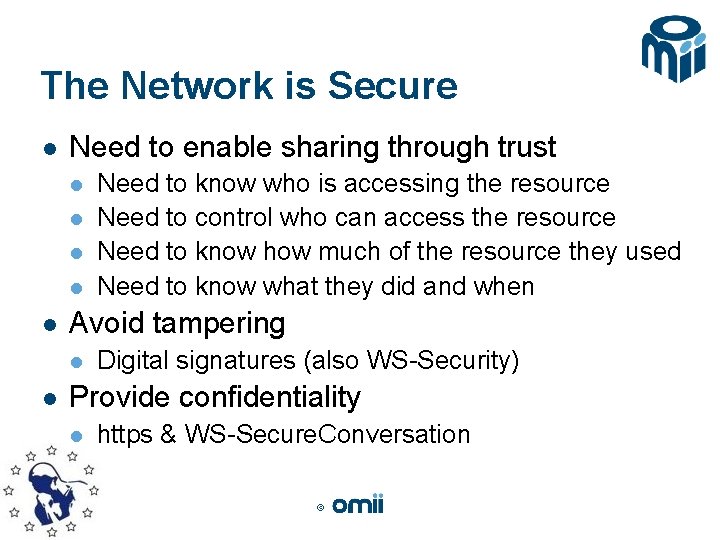 The Network is Secure

- Need to enable sharing through trust
  - Need to know who is accessing the resource
  - Need to control who can access the resource
  - Need to know how much of the resource they used
  - Need to know what they did and when
- Avoid tampering
  - Digital signatures (also WS-Security)
- Provide confidentiality
  - https & WS-SecureConversation

© omii